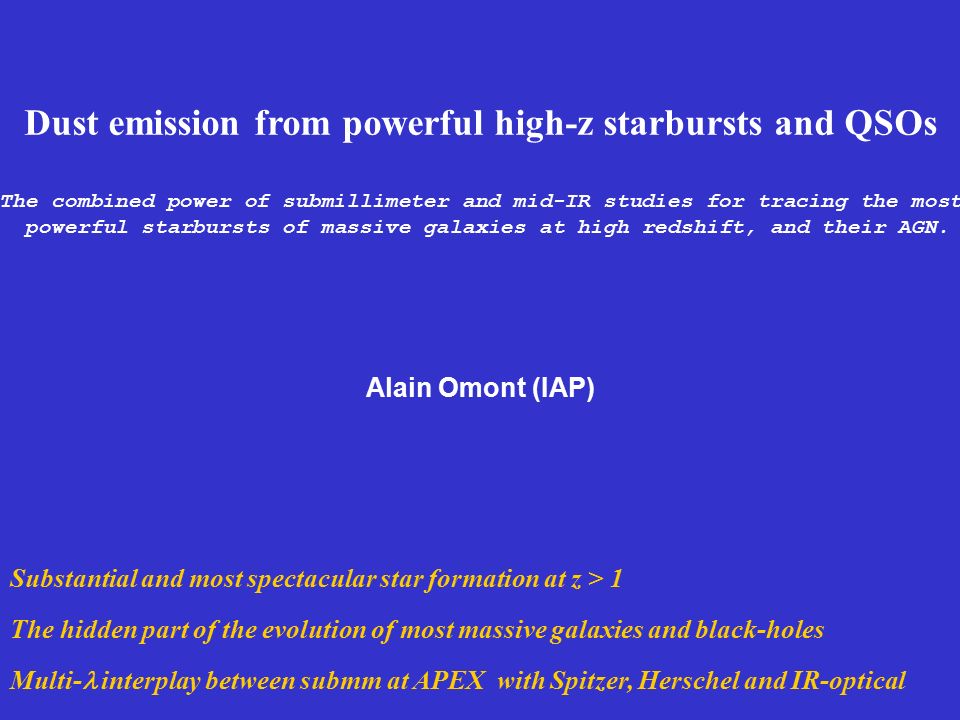 Dust emission from powerful high-z starbursts and QSOs

The combined power of submillimeter and mid-IR studies for tracing the most powerful starbursts of massive galaxies at high redshift, and their AGN.

Alain Omont (IAP)

Substantial and most spectacular star formation at z > 1

The hidden part of the evolution of most massive galaxies and black-holes

Multi-$\lambda$ interplay between submm at APEX with Spitzer, Herschel and IR-optical